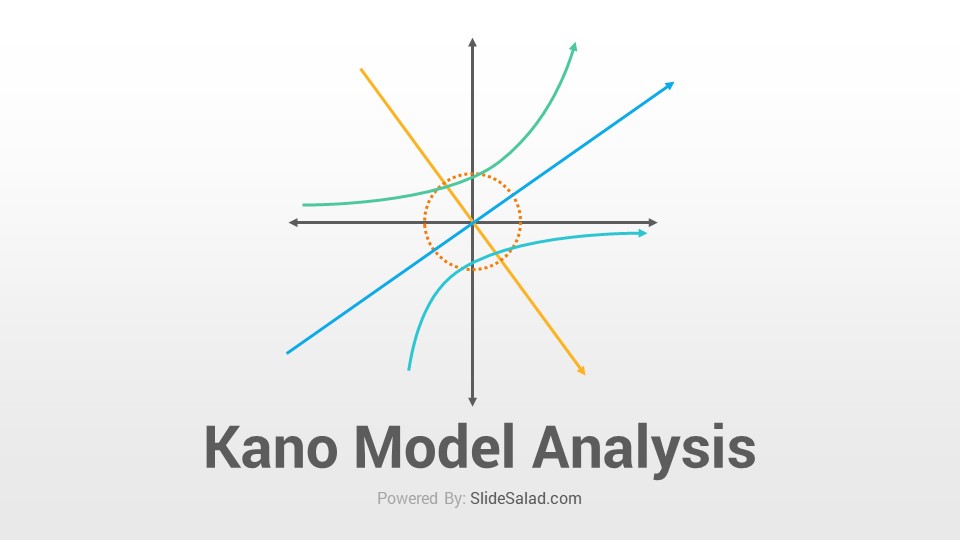 Kano Model Analysis

Powered By: SlideSalad.com